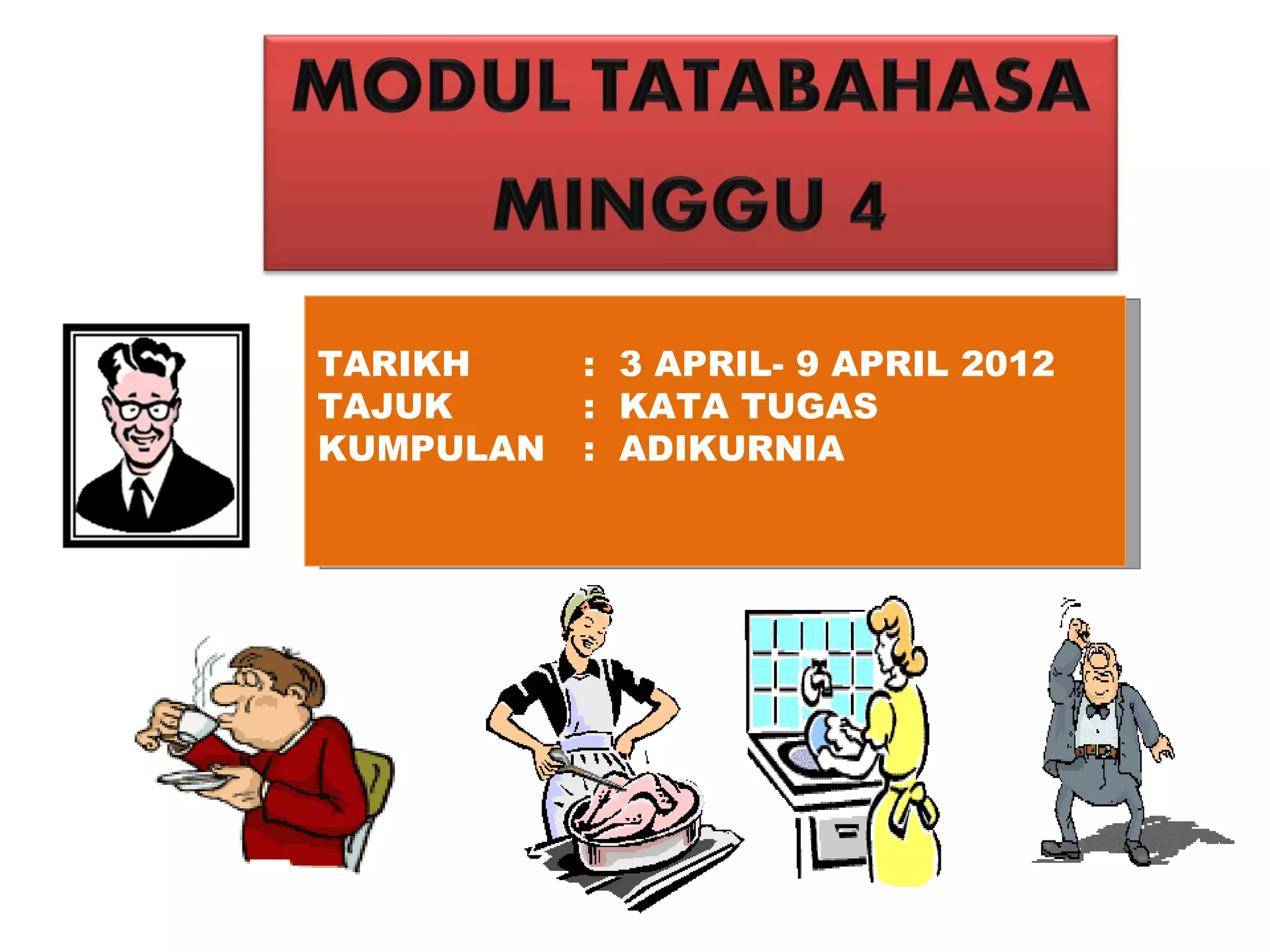 MODUL TATABAHASA
MINGGU 4

TARIKH : 3 APRIL- 9 APRIL 2012
TAJUK : KATA TUGAS
KUMPULAN : ADIKURNIA